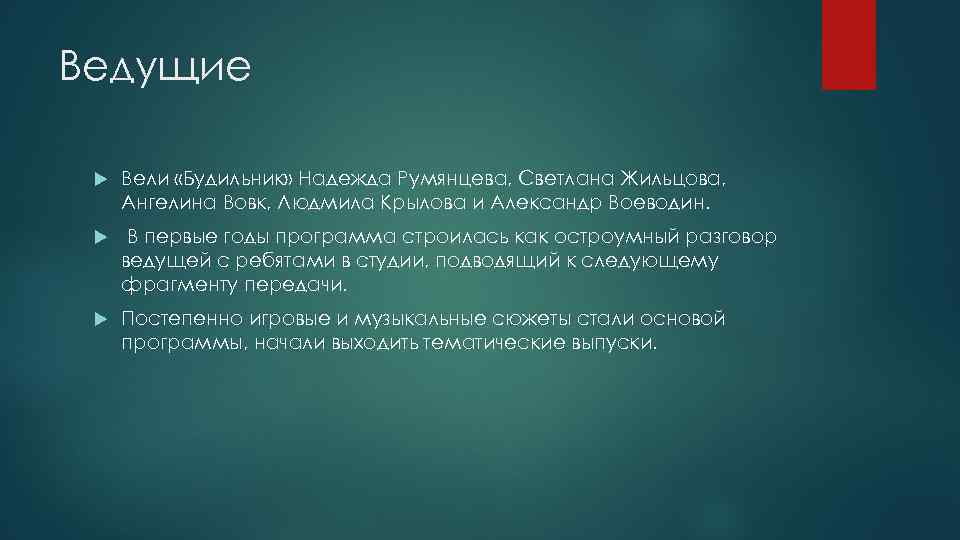 Ведущие

Вели «Будильник» Надежда Румянцева, Светлана Жильцова, Ангелина Вовк, Людмила Крылова и Александр Воеводин.

В первые годы программа строилась как остроумный разговор ведущей с ребятами в студии, подводящий к следующему фрагменту передачи.

Постепенно игровые и музыкальные сюжеты стали основой программы, начали выходить тематические выпуски.